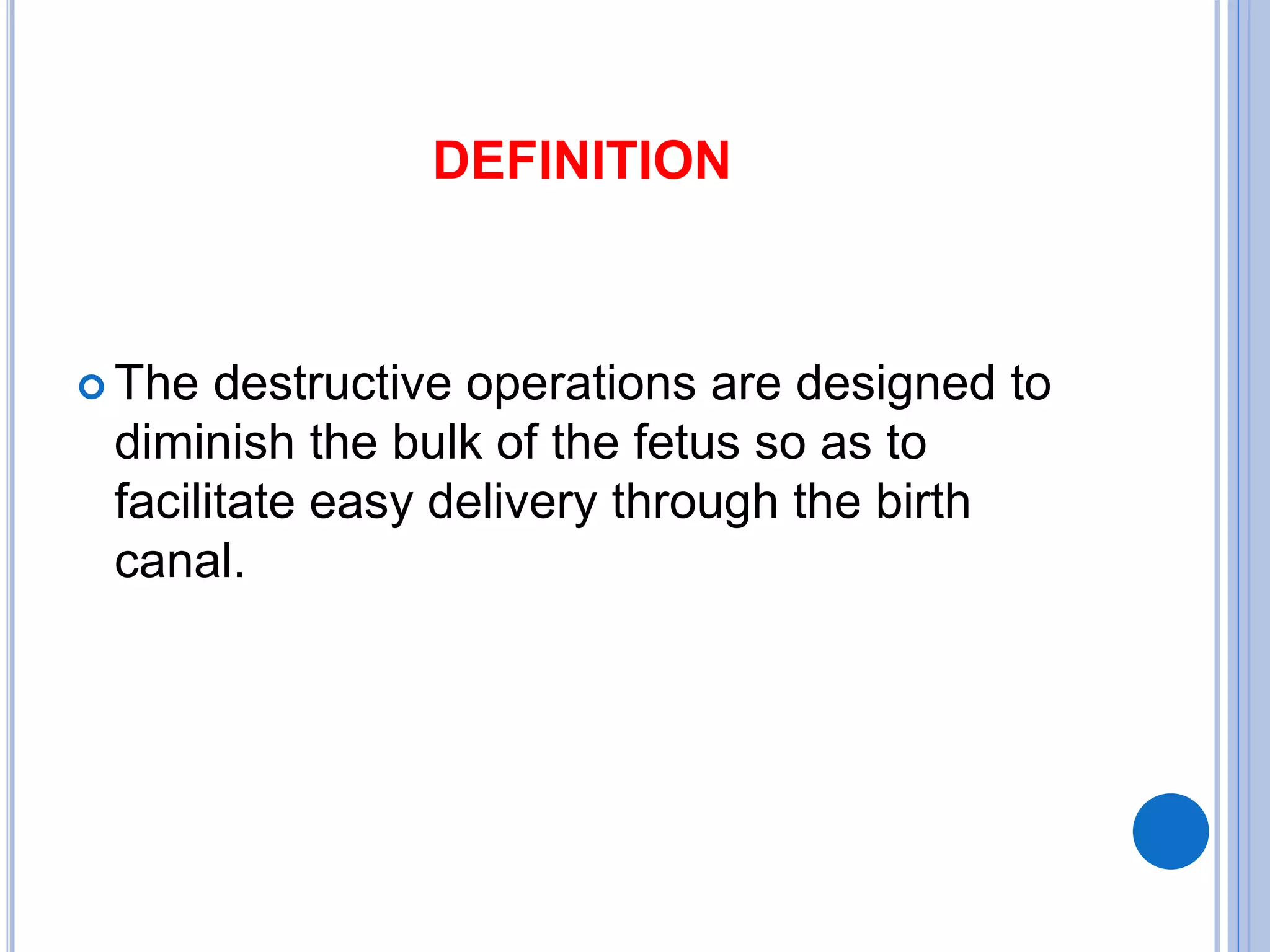 DEFINITION

The destructive operations are designed to diminish the bulk of the fetus so as to facilitate easy delivery through the birth canal.